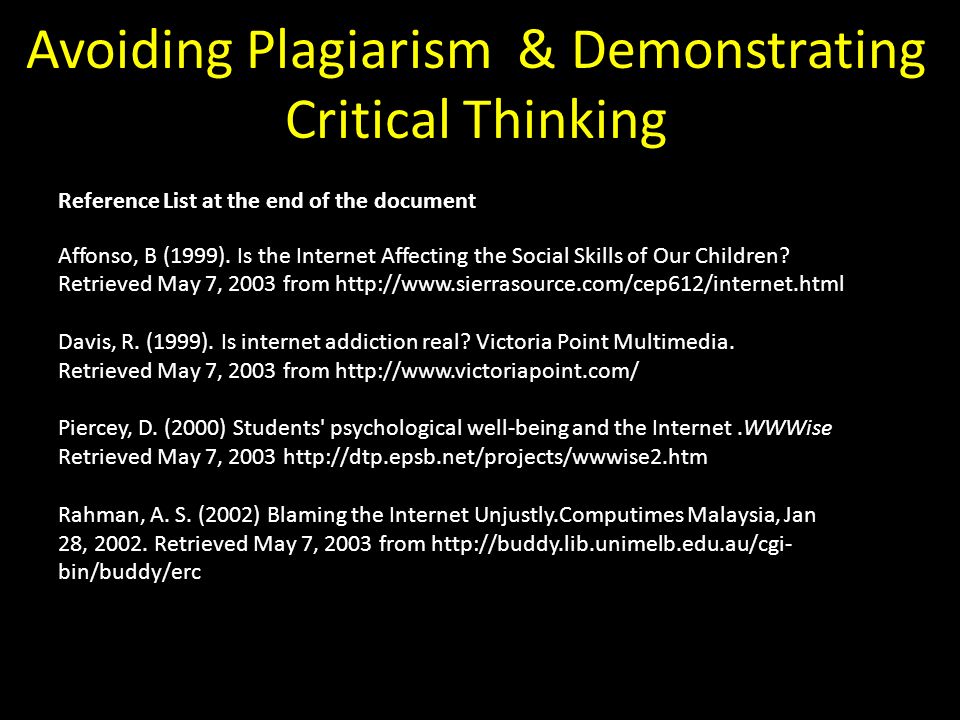 Avoiding Plagiarism & Demonstrating Critical Thinking

Reference List at the end of the document

Affonso, B (1999). Is the Internet Affecting the Social Skills of Our Children? Retrieved May 7, 2003 from http://www.sierrasource.com/cep612/internet.html

Davis, R. (1999). Is internet addiction real? Victoria Point Multimedia. Retrieved May 7, 2003 from http://www.victoriapoint.com/

Piercey, D. (2000) Students' psychological well-being and the Internet .WWWise Retrieved May 7, 2003 http://dtp.epsb.net/projects/wwwise2.htm

Rahman, A. S. (2002) Blaming the Internet Unjustly.Computimes Malaysia, Jan 28, 2002. Retrieved May 7, 2003 from http://buddy.lib.unimelb.edu.au/cgi-bin/buddy/erc